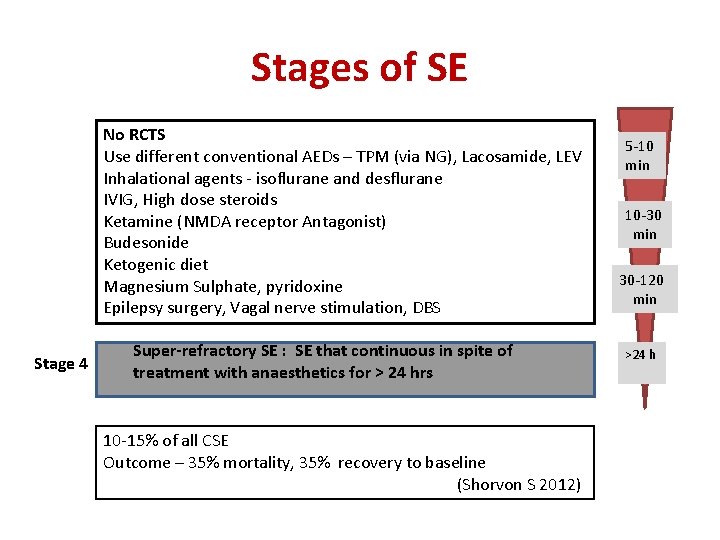 Stages of SE

No RCTS
Use different conventional AEDs – TPM (via NG), Lacosamide, LEV
Inhalational agents - isoflurane and desflurane
IVIG, High dose steroids
Ketamine (NMDA receptor Antagonist)
Budesonide
Ketogenic diet
Magnesium Sulphate, pyridoxine
Epilepsy surgery, Vagal nerve stimulation, DBS

5-10 min

10-30 min

30-120 min

Stage 4

Super-refractory SE : SE that continuous in spite of treatment with anaesthetics for > 24 hrs

>24 h

10-15% of all CSE
Outcome – 35% mortality, 35% recovery to baseline
(Shorvon S 2012)